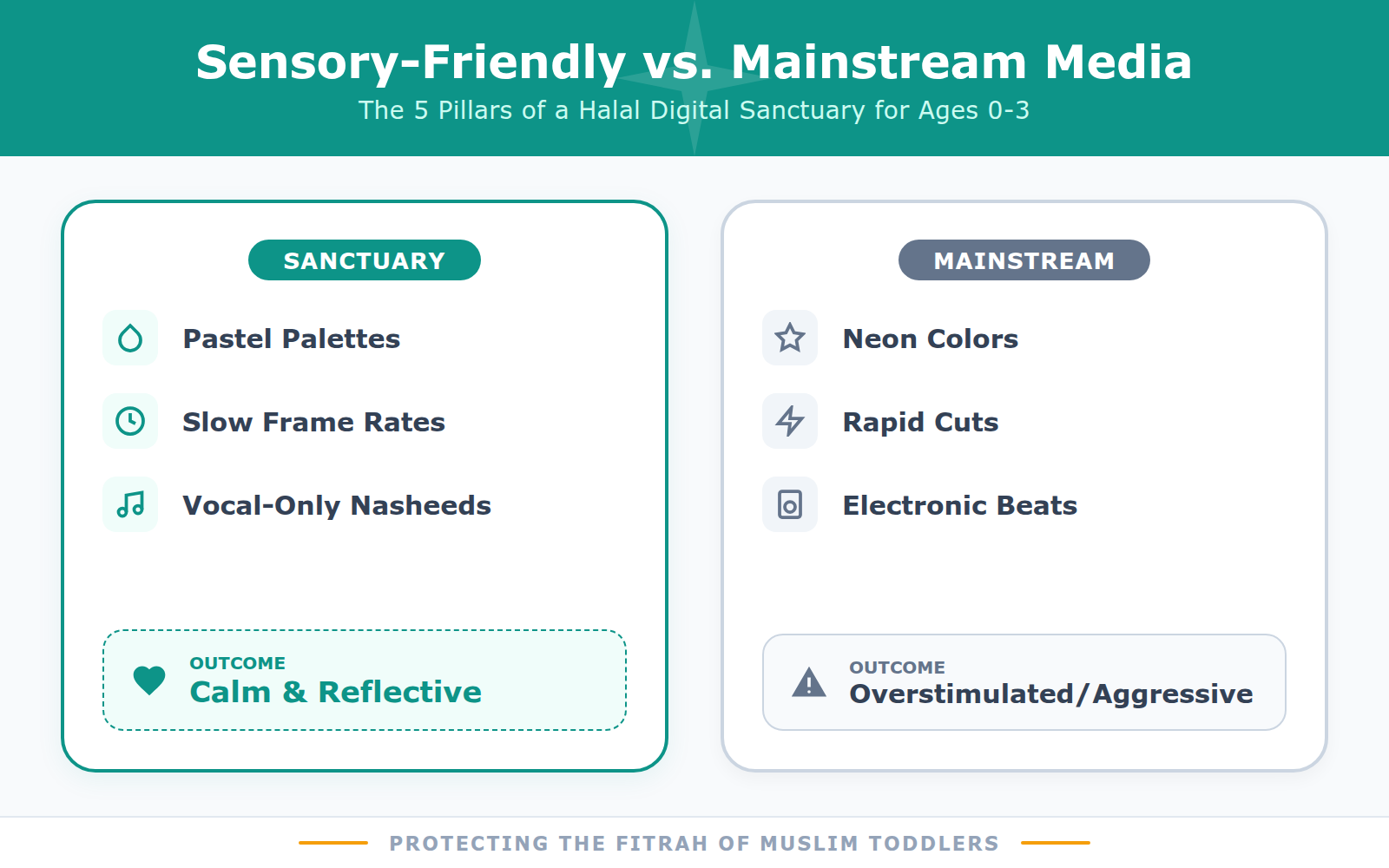 Sensory-Friendly vs. Mainstream Media

The 5 Pillars of a Halal Digital Sanctuary for Ages 0-3

SANCTUARY

Pastel Palettes

Slow Frame Rates

Vocal-Only Nasheeds

OUTCOME
Calm & Reflective

MAINSTREAM

Neon Colors

Rapid Cuts

Electronic Beats

OUTCOME
Overstimulated/Aggressive

PROTECTING THE FITRAH OF MUSLIM TODDLERS